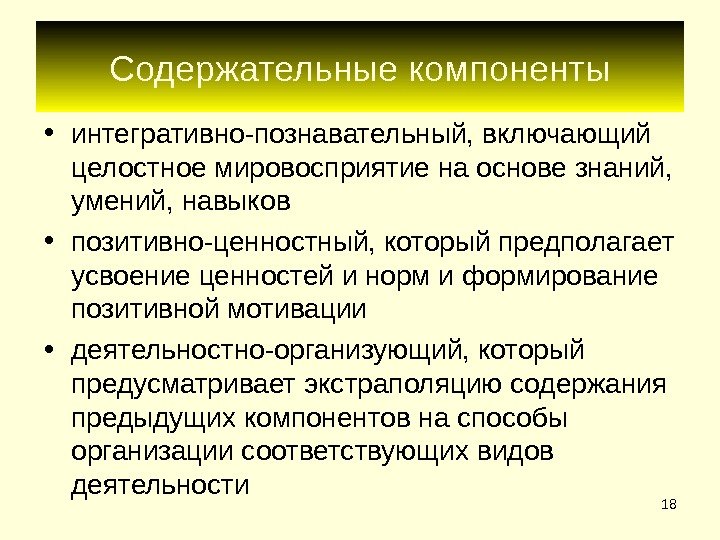 Содержательные компоненты

• интегративно-познавательный, включающий целостное мировосприятие на основе знаний, умений, навыков

• позитивно-ценностный, который предполагает усвоение ценностей и норм и формирование позитивной мотивации

• деятельностно-организующий, который предусматривает экстраполяцию содержания предыдущих компонентов на способы организации соответствующих видов деятельности

18